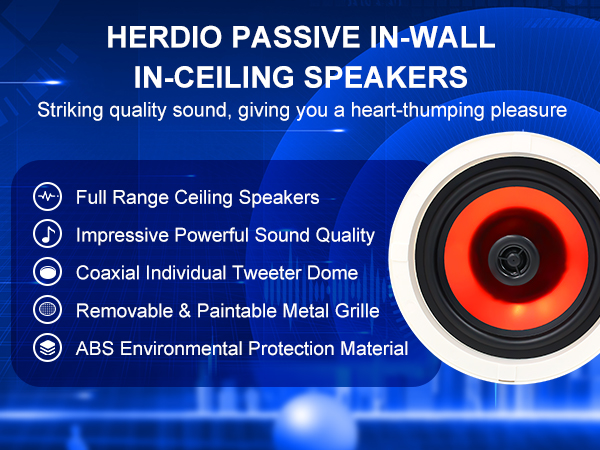 HERDIO PASSIVE IN-WALL
IN-CEILING SPEAKERS

Striking quality sound, giving you a heart-thumping pleasure

Full Range Ceiling Speakers

Impressive Powerful Sound Quality

Coaxial Individual Tweeter Dome

Removable & Paintable Metal Grille

ABS Environmental Protection Material